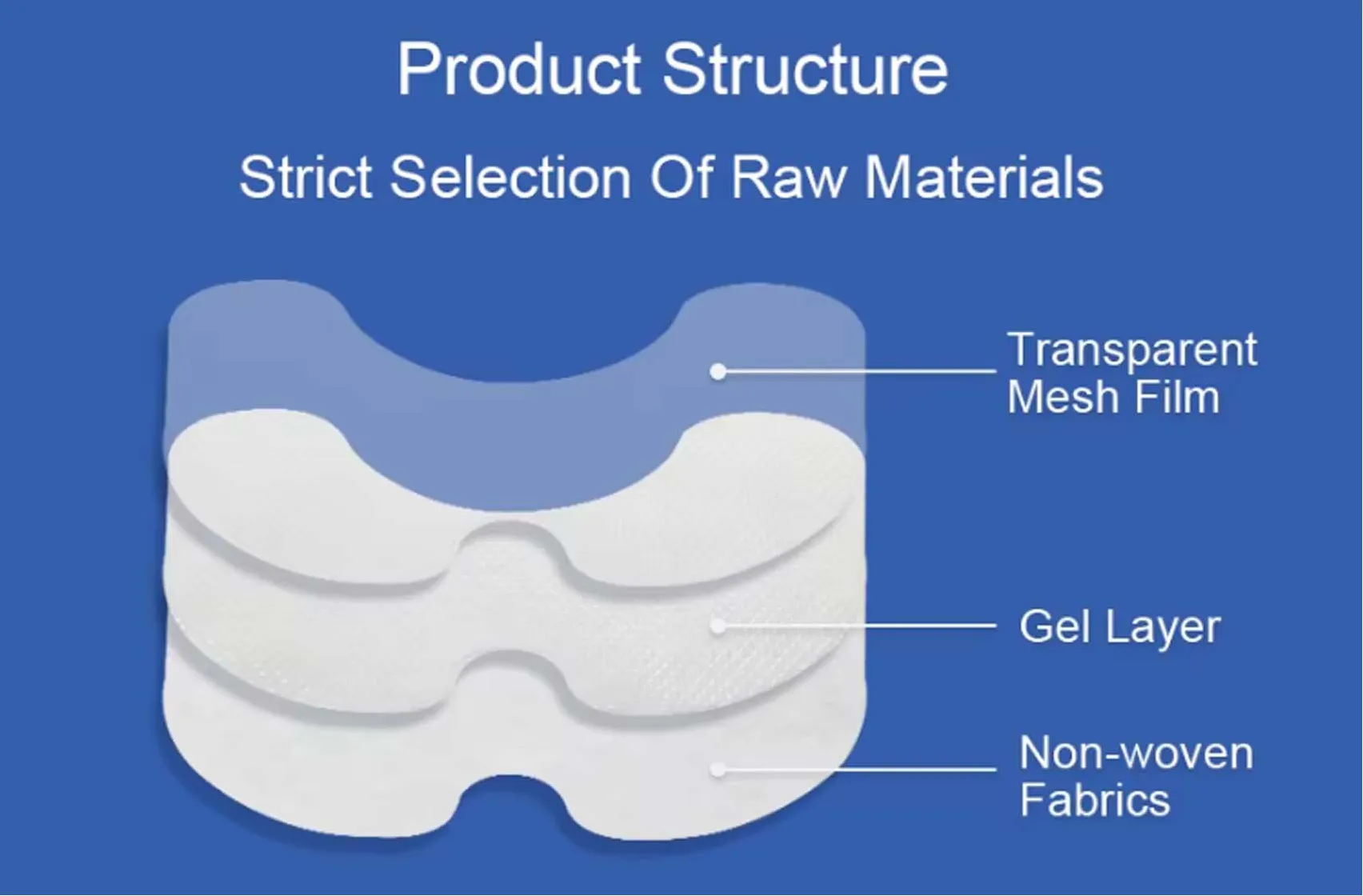 Product Structure

Strict Selection Of Raw Materials

Transparent Mesh Film

Gel Layer

Non-woven Fabrics